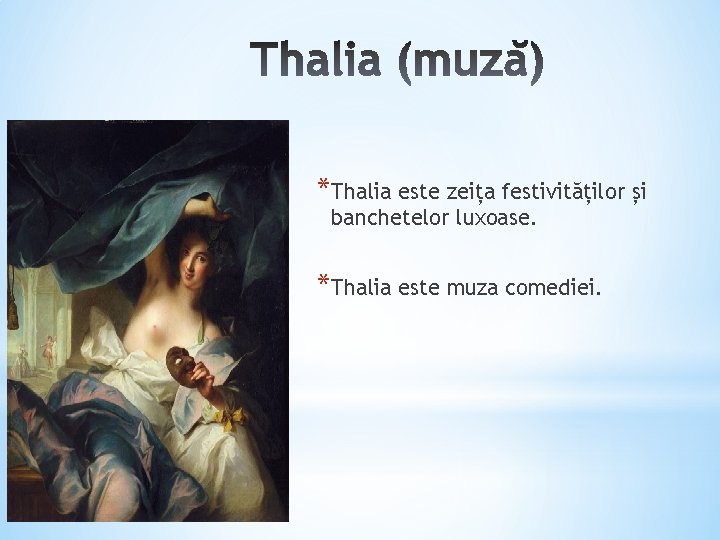 Thalia (muză)

*Thalia este zeița festivităților și banchetelor luxoase.

*Thalia este muza comediei.